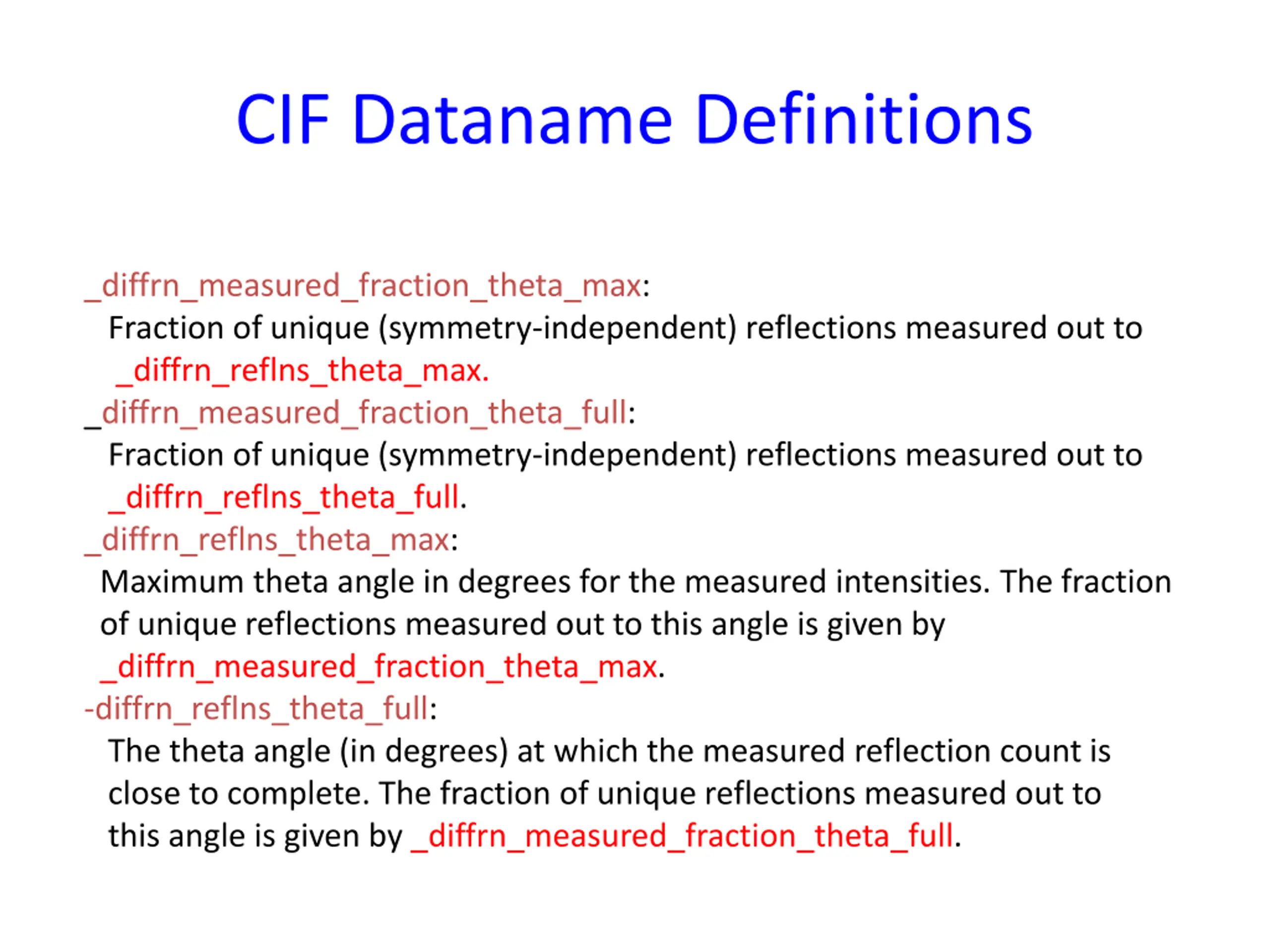 CIF Dataname Definitions

_diffrn_measured_fraction_theta_max:
Fraction of unique (symmetry-independent) reflections measured out to _diffrn_reflns_theta_max.

_diffrn_measured_fraction_theta_full:
Fraction of unique (symmetry-independent) reflections measured out to _diffrn_reflns_theta_full.

_diffrn_reflns_theta_max:
Maximum theta angle in degrees for the measured intensities. The fraction of unique reflections measured out to this angle is given by _diffrn_measured_fraction_theta_max.

-diffrn_reflns_theta_full:
The theta angle (in degrees) at which the measured reflection count is close to complete. The fraction of unique reflections measured out to this angle is given by _diffrn_measured_fraction_theta_full.